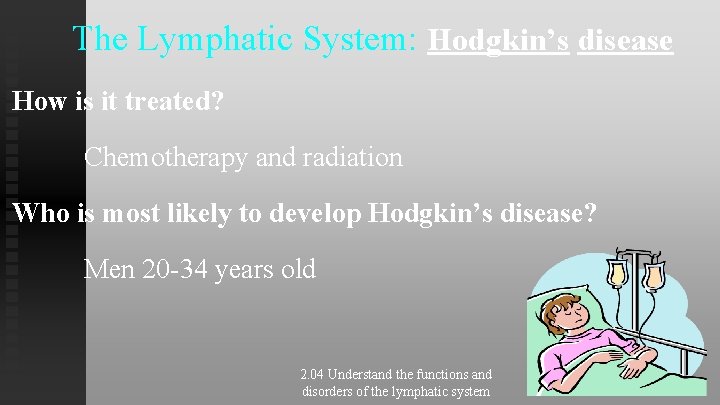 The Lymphatic System: Hodgkin's disease

How is it treated?

Chemotherapy and radiation

Who is most likely to develop Hodgkin's disease?

Men 20-34 years old

2.04 Understand the functions and disorders of the lymphatic system